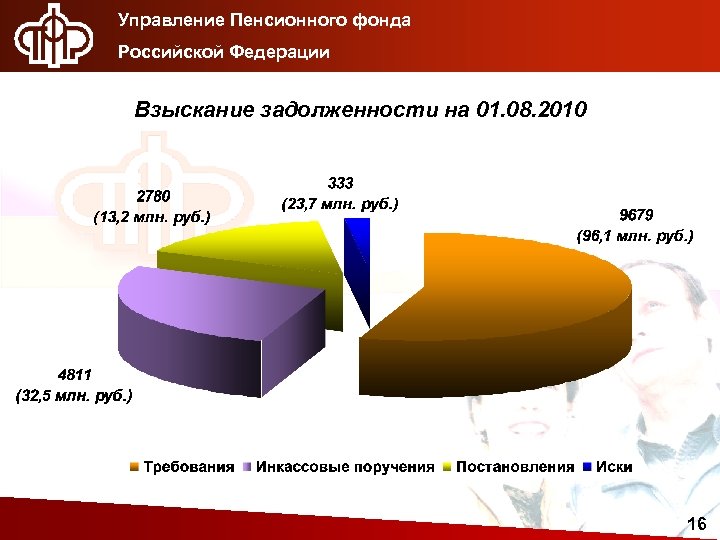 Управление Пенсионного фонда
Российской Федерации

Взыскание задолженности на 01.08.2010

2780
(13,2 млн. руб.)

333
(23,7 млн. руб.)

9679
(96,1 млн. руб.)

4811
(32,5 млн. руб.)

Требования Инкассовые поручения Постановления Иски

16